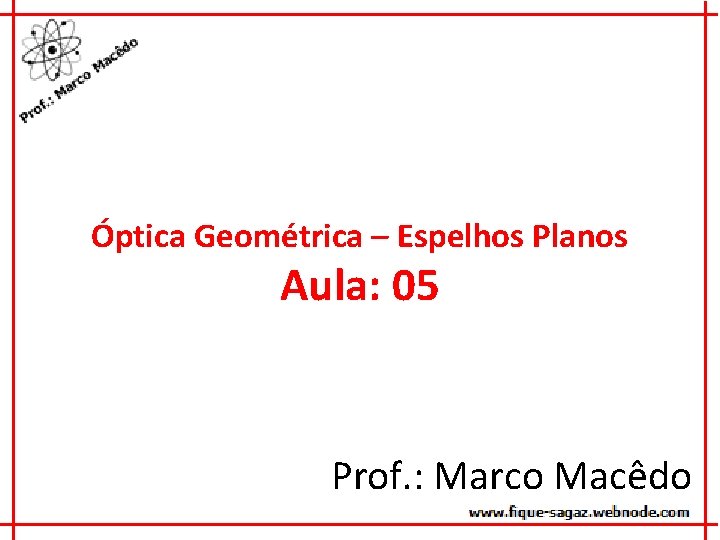 Prof.: Marco Macêdo

Óptica Geométrica – Espelhos Planos
Aula: 05

Prof.: Marco Macêdo
www.fique-sagaz.webnode.com